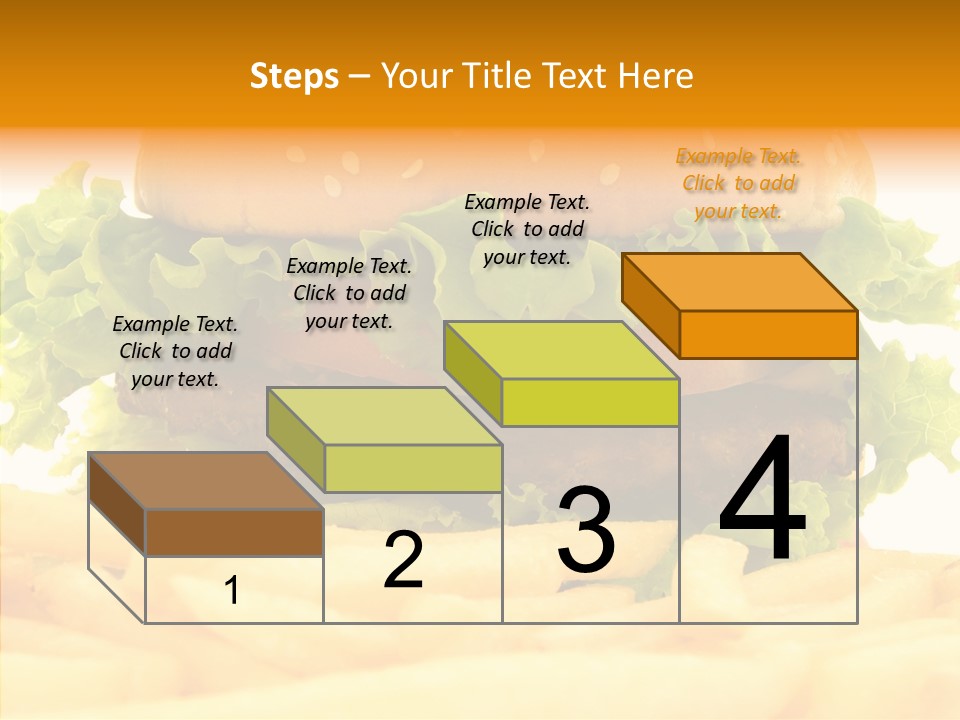 Steps – Your Title Text Here

Example Text. Click to add your text.

Example Text. Click to add your text.

Example Text. Click to add your text.

Example Text. Click to add your text.

1

2

3

4